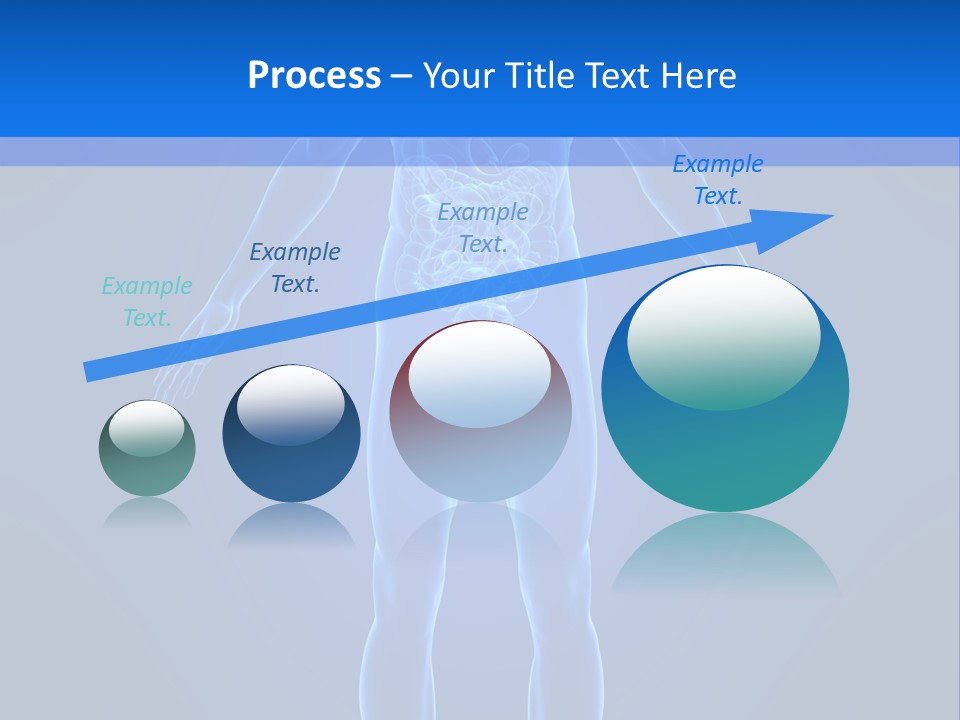 Process – Your Title Text Here

Example Text.

Example Text.

Example Text.

Example Text.